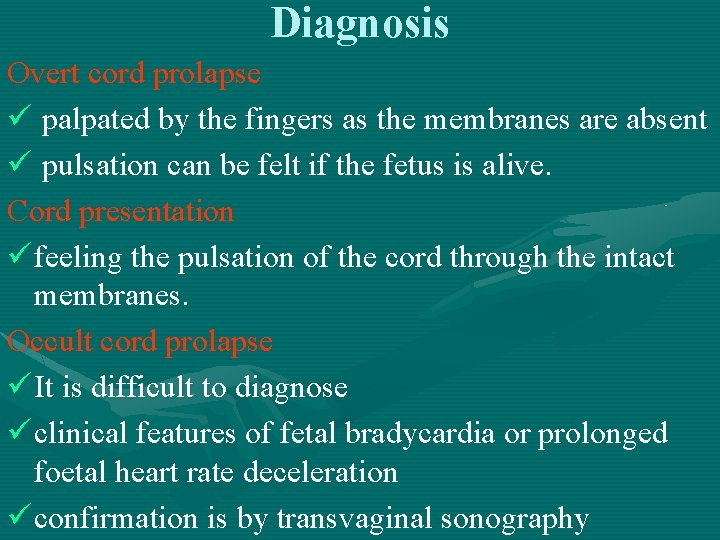 Diagnosis

Overt cord prolapse

✓ palpated by the fingers as the membranes are absent

✓ pulsation can be felt if the fetus is alive.

Cord presentation

✓ feeling the pulsation of the cord through the intact membranes.

Occult cord prolapse

✓ It is difficult to diagnose

✓ clinical features of fetal bradycardia or prolonged foetal heart rate deceleration

✓ confirmation is by transvaginal sonography